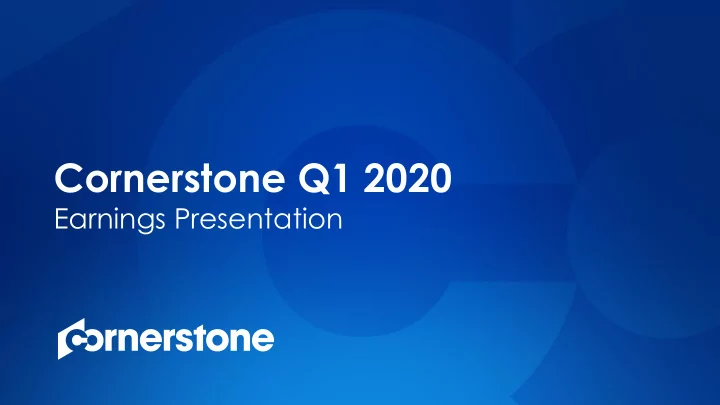 Cornerstone Q1 2020
Earnings Presentation

cornerstone